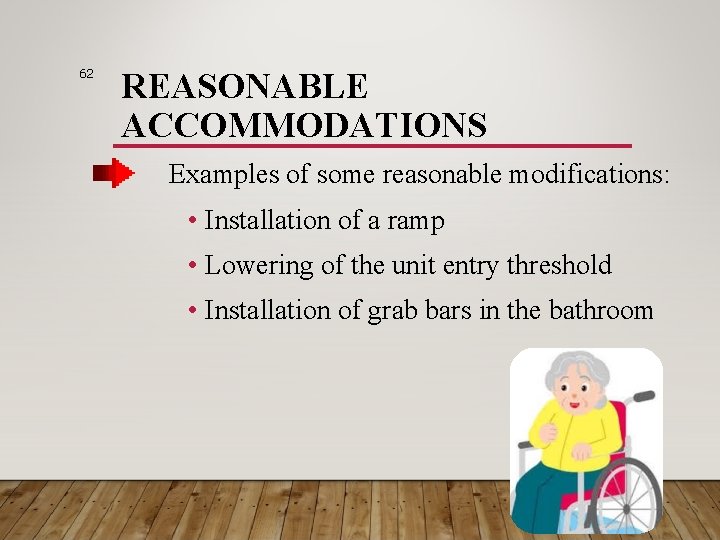 62

REASONABLE ACCOMMODATIONS

Examples of some reasonable modifications:

• Installation of a ramp
• Lowering of the unit entry threshold
• Installation of grab bars in the bathroom